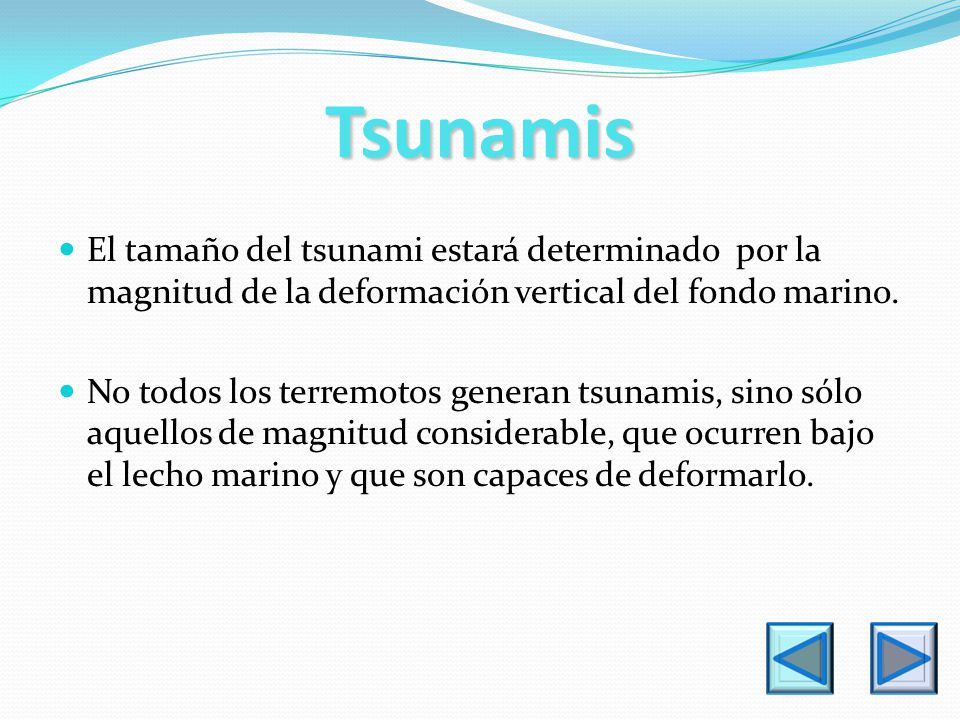 Tsunamis

El tamaño del tsunami estará determinado por la magnitud de la deformación vertical del fondo marino.

No todos los terremotos generan tsunamis, sino sólo aquellos de magnitud considerable, que ocurren bajo el lecho marino y que son capaces de deformarlo.